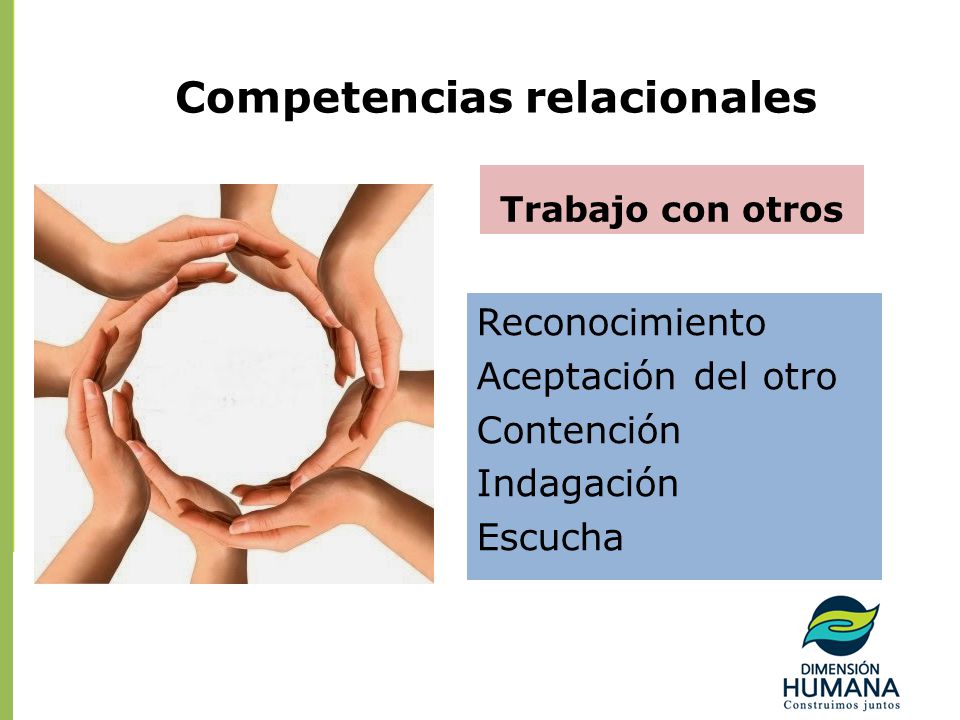 Competencias relacionales

Trabajo con otros

Reconocimiento
Aceptación del otro
Contención
Indagación
Escucha

DIMENSIÓN
HUMANA
Construimos juntos